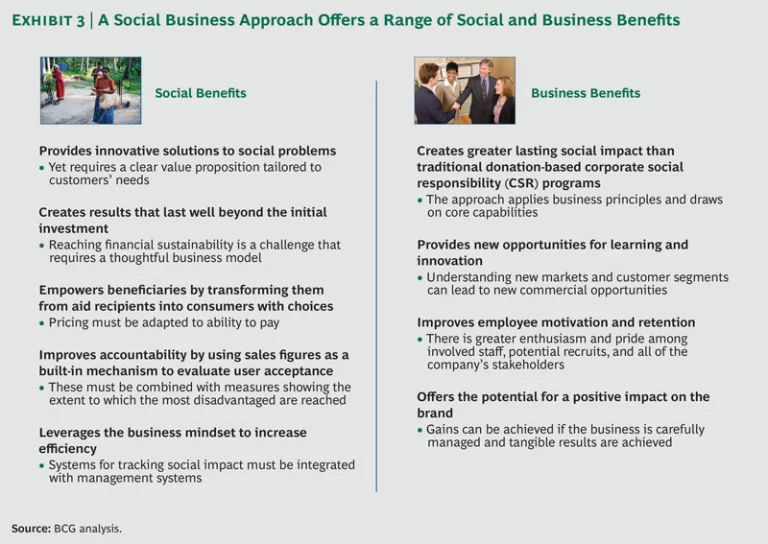 EXHIBIT 3 | A Social Business Approach Offers a Range of Social and Business Benefits

Social Benefits

Provides innovative solutions to social problems
• Yet requires a clear value proposition tailored to customers' needs

Creates results that last well beyond the initial investment
• Reaching financial sustainability is a challenge that requires a thoughtful business model

Empowers beneficiaries by transforming them from aid recipients into consumers with choices
• Pricing must be adapted to ability to pay

Improves accountability by using sales figures as a built-in mechanism to evaluate user acceptance
• These must be combined with measures showing the extent to which the most disadvantaged are reached

Leverages the business mindset to increase efficiency
• Systems for tracking social impact must be integrated with management systems

Business Benefits

Creates greater lasting social impact than traditional donation-based corporate social responsibility (CSR) programs
• The approach applies business principles and draws on core capabilities

Provides new opportunities for learning and innovation
• Understanding new markets and customer segments can lead to new commercial opportunities

Improves employee motivation and retention
• There is greater enthusiasm and pride among involved staff, potential recruits, and all of the company's stakeholders

Offers the potential for a positive impact on the brand
• Gains can be achieved if the business is carefully managed and tangible results are achieved

Source: BCG analysis.